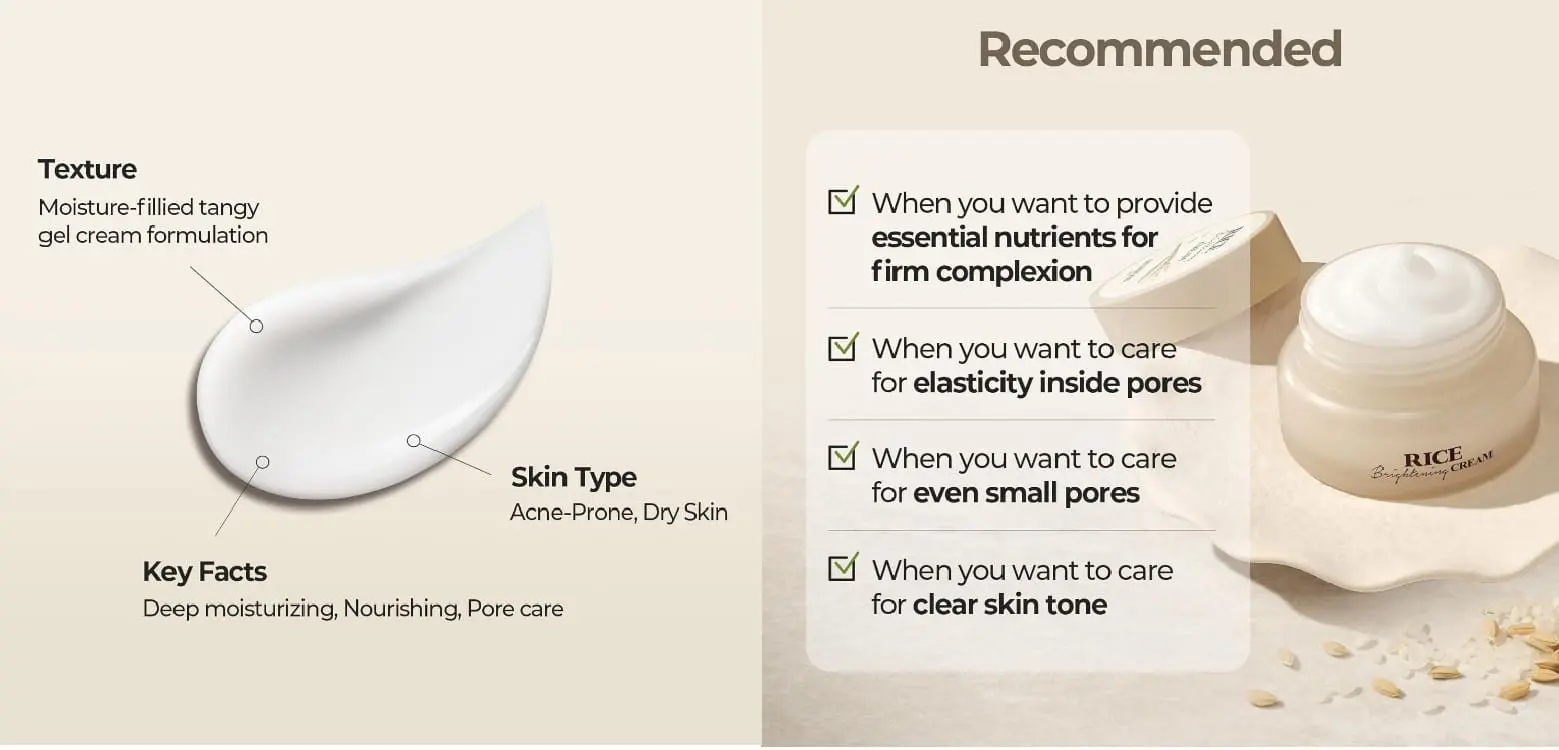 Texture
Moisture-fillied tangy gel cream formulation

Skin Type
Acne-Prone, Dry Skin

Key Facts
Deep moisturizing, Nourishing, Pore care

Recommended

When you want to provide essential nutrients for firm complexion

When you want to care for elasticity inside pores

When you want to care for even small pores

When you want to care for clear skin tone

RICE
Brightening CREAM